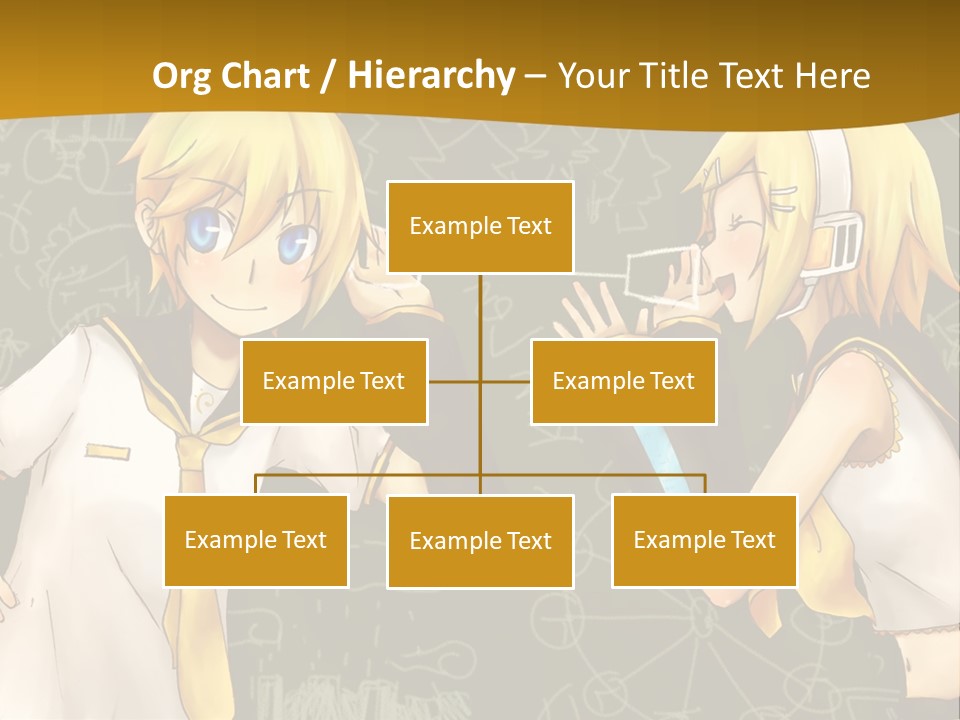 Org Chart / Hierarchy – Your Title Text Here

Example Text

Example Text

Example Text

Example Text

Example Text

Example Text